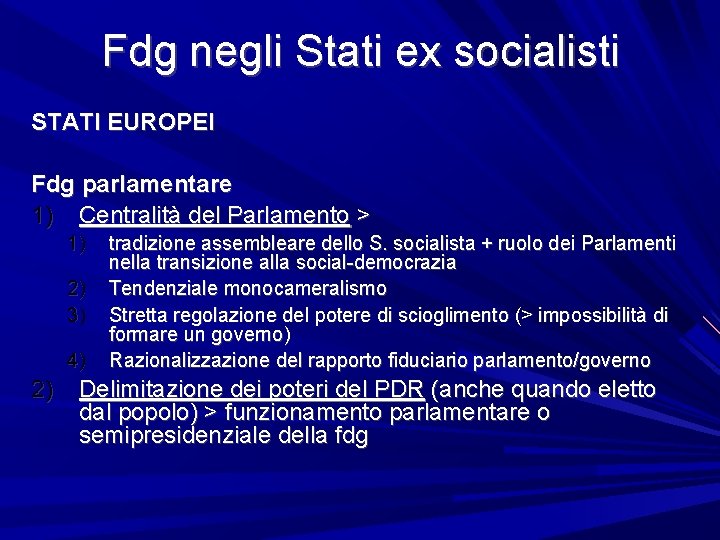 Fdg negli Stati ex socialisti

STATI EUROPEI

Fdg parlamentare

1) Centralità del Parlamento >

1) tradizione assembleare dello S. socialista + ruolo dei Parlamenti nella transizione alla social-democrazia

2) Tendenziale monocameralismo

3) Stretta regolazione del potere di scioglimento (> impossibilità di formare un governo)

4) Razionalizzazione del rapporto fiduciario parlamento/governo

2) Delimitazione dei poteri del PDR (anche quando eletto dal popolo) > funzionamento parlamentare o semipresidenziale della fdg